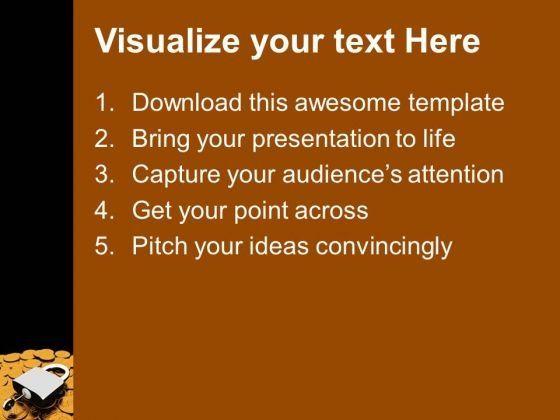 Visualize your text Here

1. Download this awesome template
2. Bring your presentation to life
3. Capture your audience's attention
4. Get your point across
5. Pitch your ideas convincingly